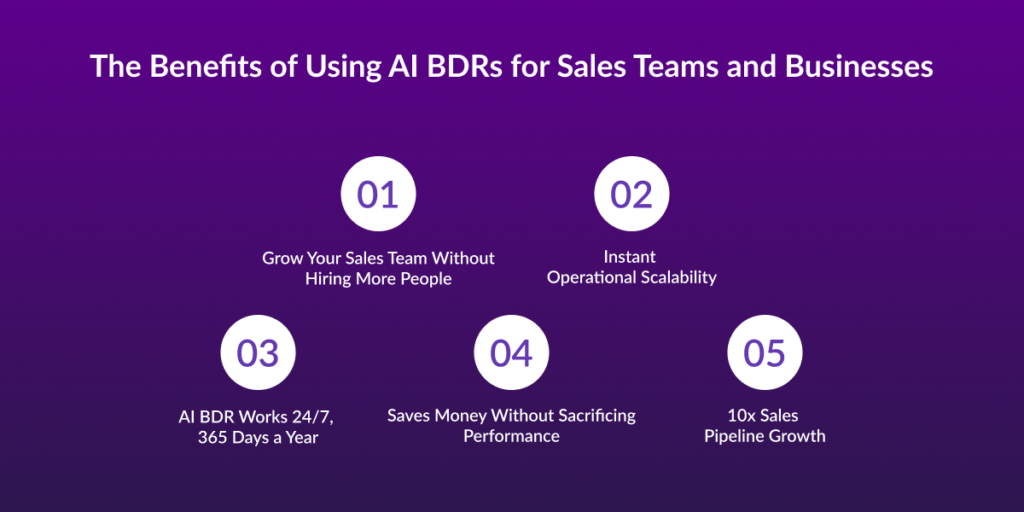 The Benefits of Using AI BDRs for Sales Teams and Businesses

01

Grow Your Sales Team Without Hiring More People

02

Instant Operational Scalability

03

AI BDR Works 24/7, 365 Days a Year

04

Saves Money Without Sacrificing Performance

05

10x Sales Pipeline Growth